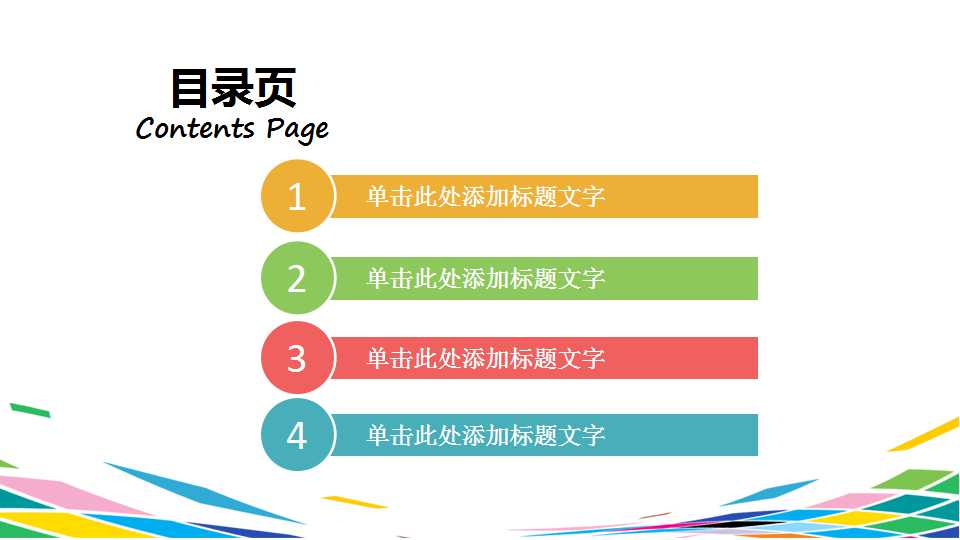 目录页
Contents Page

1 单击此处添加标题文字

2 单击此处添加标题文字

3 单击此处添加标题文字

4 单击此处添加标题文字